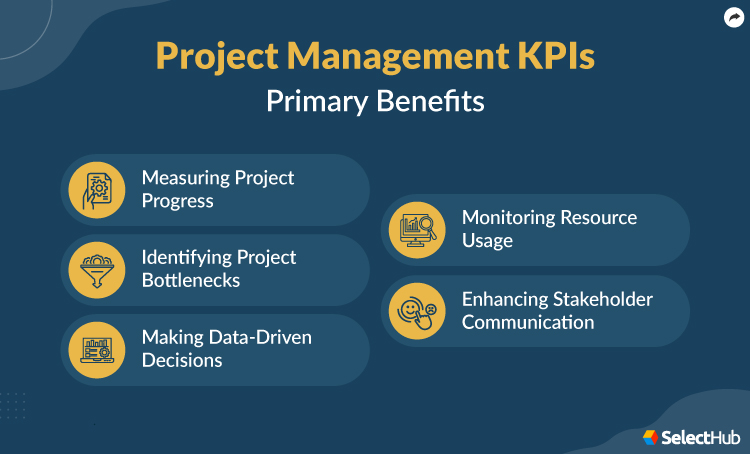 Project Management KPIs
Primary Benefits

Measuring Project Progress

Identifying Project Bottlenecks

Making Data-Driven Decisions

Monitoring Resource Usage

Enhancing Stakeholder Communication

SelectHub